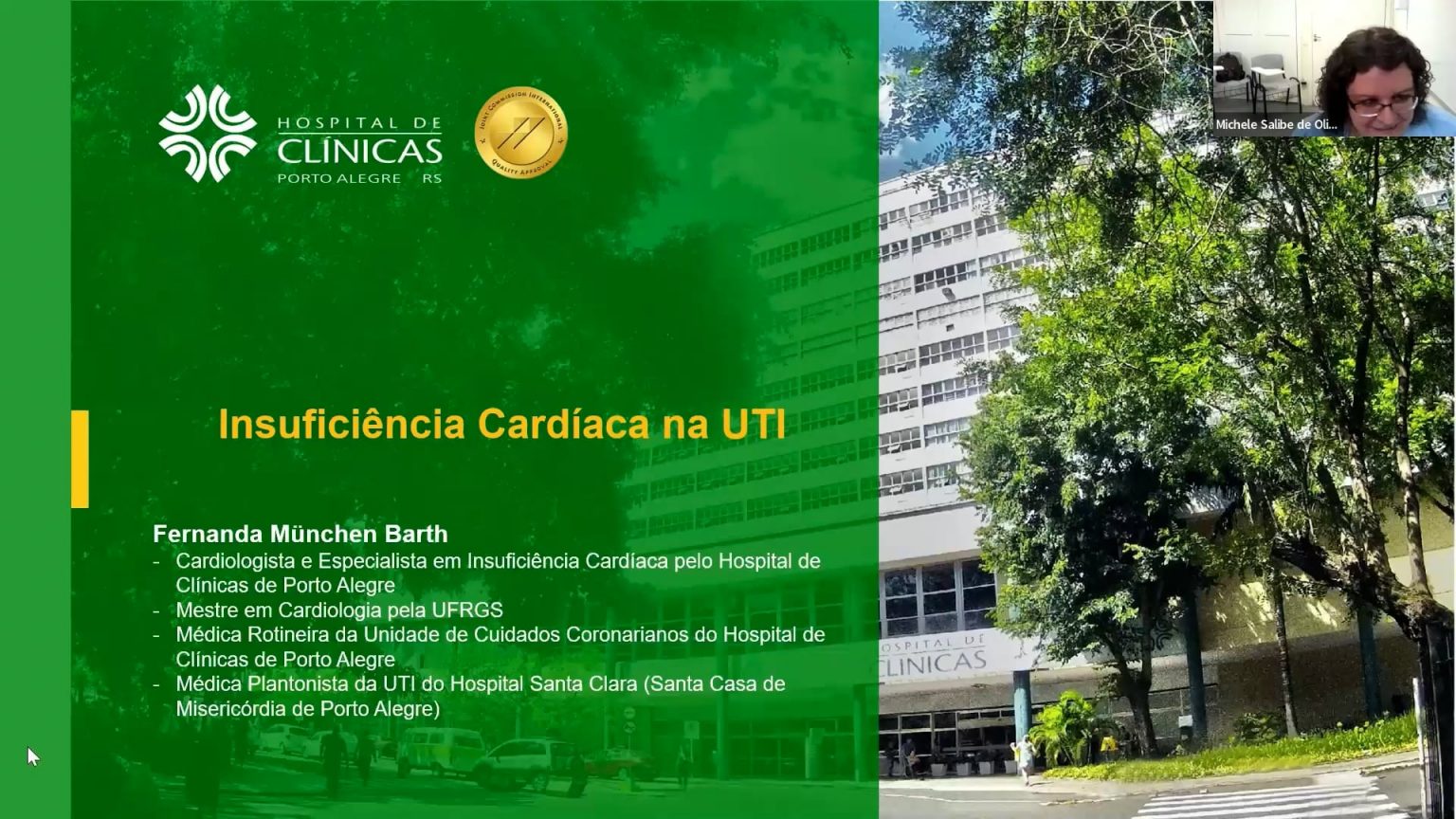 HOSPITAL DE
CLÍNICAS
PORTO ALEGRE RS

JOINT COMMISSION INTERNATIONAL
QUALITY APPROVAL

Michele Salibe de Oli...

Insuficiência Cardíaca na UTI

Fernanda München Barth
- Cardiologista e Especialista em Insuficiência Cardíaca pelo Hospital de Clínicas de Porto Alegre
- Mestre em Cardiologia pela UFRGS
- Médica Rotineira da Unidade de Cuidados Coronarianos do Hospital de Clínicas de Porto Alegre
- Médica Plantonista da UTI do Hospital Santa Clara (Santa Casa de Misericórdia de Porto Alegre)

HOSPITAL DE
CLÍNICAS